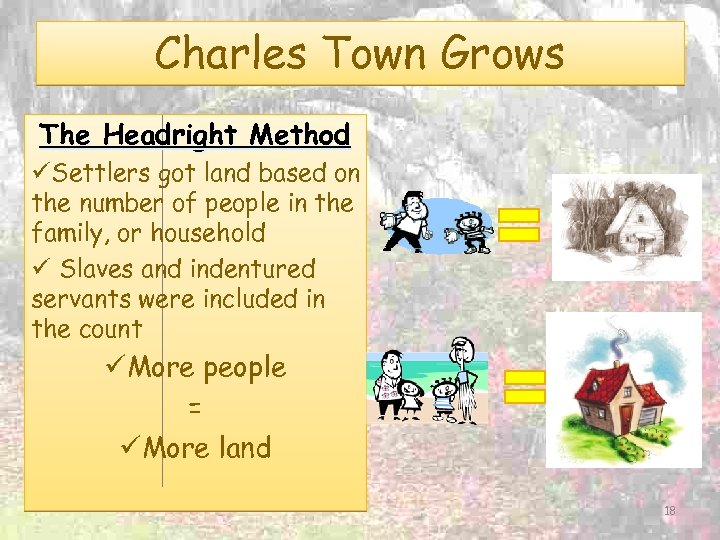 Charles Town Grows

The Headright Method

✓Settlers got land based on the number of people in the family, or household

✓ Slaves and indentured servants were included in the count

✓More people

=

✓More land

18